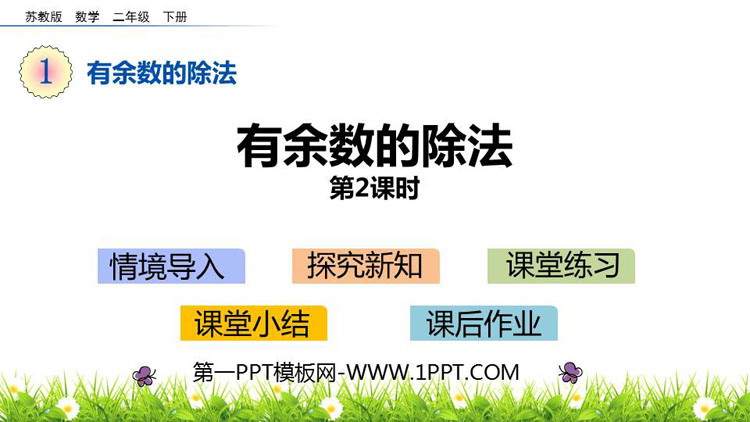 苏教版 数学 二年级 下册

1 有余数的除法

有余数的除法
第2课时

情境导入 探究新知 课堂练习

课堂小结 课后作业

第一PPT模板网-WWW.1PPT.COM